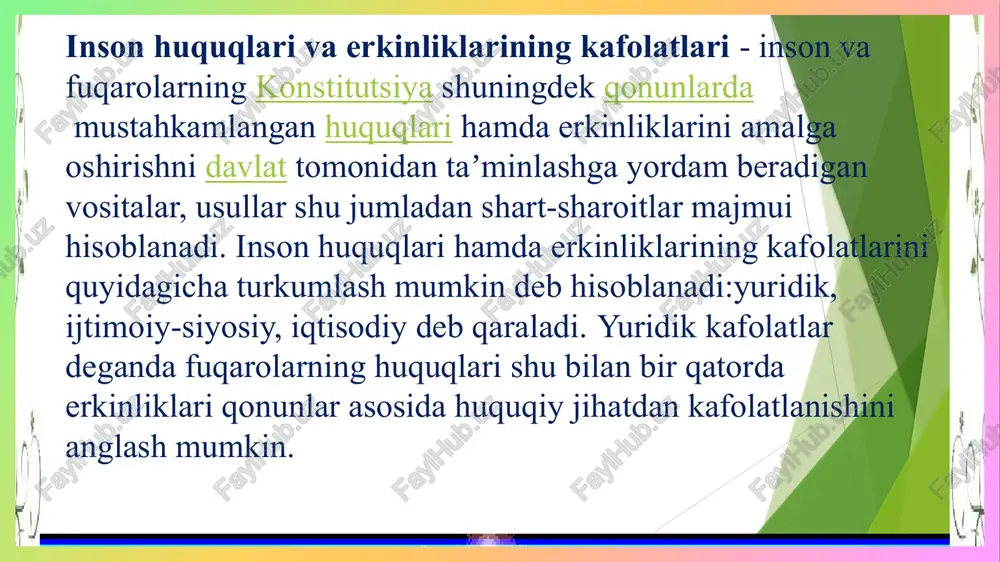 **Inson huquqlari va erkinliklarining kafolatlari** - inson va fuqarolarning Konstitutsiya shuningdek qonunlarda mustahkamlangan huquqlari hamda erkinliklarini amalga oshirishni davlat tomonidan ta’minlashga yordam beradigan vositalar, usullar shu jumladan shart-sharoitlar majmui hisoblanadi. Inson huquqlari hamda erkinliklarining kafolatlarini quyidagicha turkumlash mumkin deb hisoblanadi:yuridik, ijtimoiy-siyosiy, iqtisodiy deb qaraladi. Yuridik kafolatlar deganda fuqarolarning huquqlari shu bilan bir qatorda erkinliklari qonunlar asosida huquqiy jihatdan kafolatlanishini anglash mumkin.

FaylHub.uz